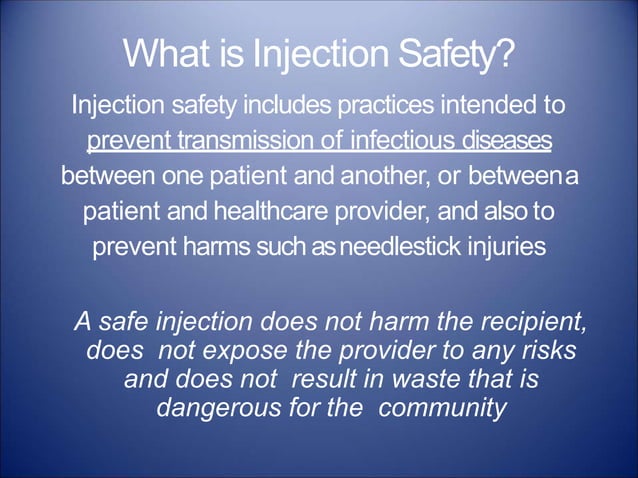 What is Injection Safety?

Injection safety includes practices intended to prevent transmission of infectious diseases between one patient and another, or between a patient and healthcare provider, and also to prevent harms such as needlestick injuries

A safe injection does not harm the recipient, does not expose the provider to any risks and does not result in waste that is dangerous for the community